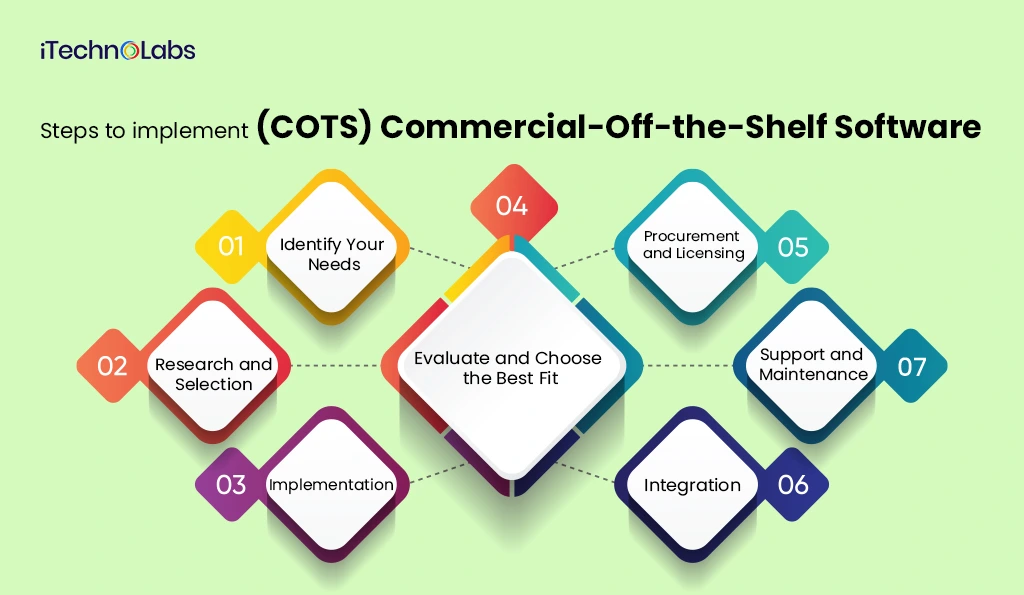 iTechnoLabs

Steps to implement (COTS) Commercial-Off-the-Shelf Software

01 Identify Your Needs

02 Research and Selection

03 Implementation

04 Evaluate and Choose the Best Fit

05 Procurement and Licensing

06 Integration

07 Support and Maintenance